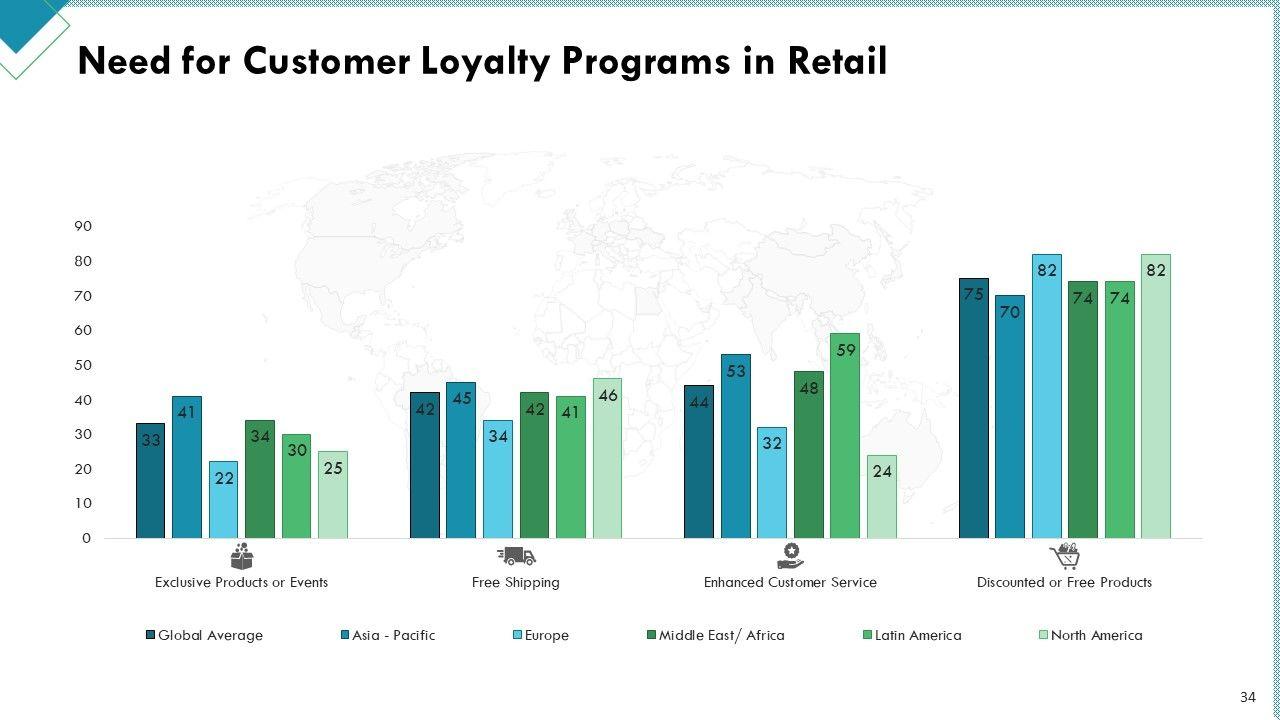 Need for Customer Loyalty Programs in Retail

90
80
70
60
50
40
30
20
10
0

33 41 22 34 30 25
42 45 34 42 41 46
44 53 32 48 59 24
75 70 82 74 74 82

Exclusive Products or Events
Free Shipping
Enhanced Customer Service
Discounted or Free Products

Global Average
Asia - Pacific
Europe
Middle East/ Africa
Latin America
North America

34